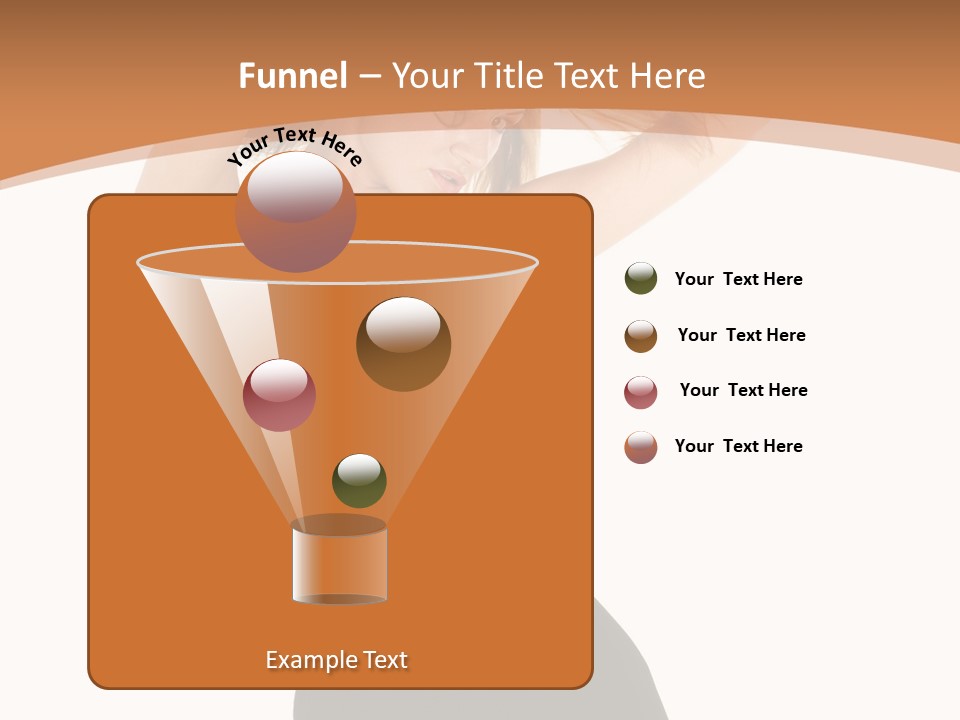 Funnel – Your Title Text Here

Your Text Here

Your Text Here

Your Text Here

Your Text Here

Your Text Here

Example Text